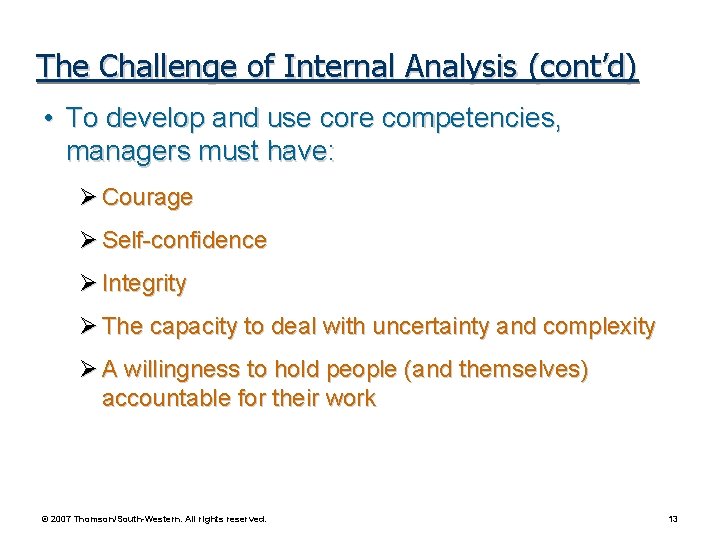 The Challenge of Internal Analysis (cont'd)

• To develop and use core competencies, managers must have:

➢ Courage

➢ Self-confidence

➢ Integrity

➢ The capacity to deal with uncertainty and complexity

➢ A willingness to hold people (and themselves) accountable for their work

© 2007 Thomson/South-Western. All rights reserved.

13